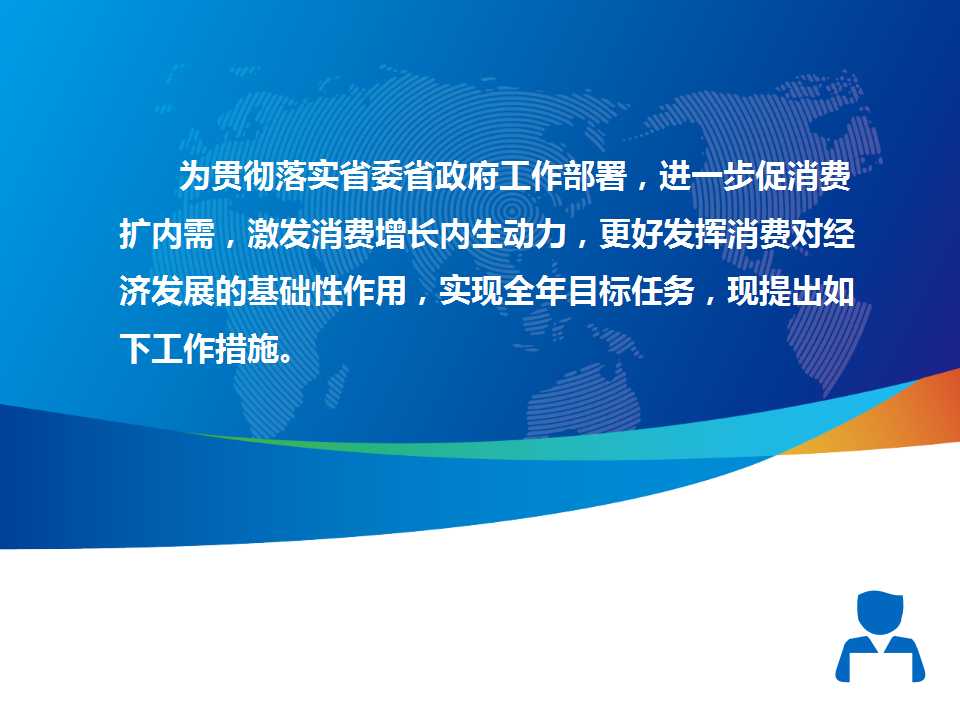 为贯彻落实省委省政府工作部署，进一步促消费扩内需，激发消费增长内生动力，更好发挥消费对经济发展的基础性作用，实现全年目标任务，现提出如下工作措施。